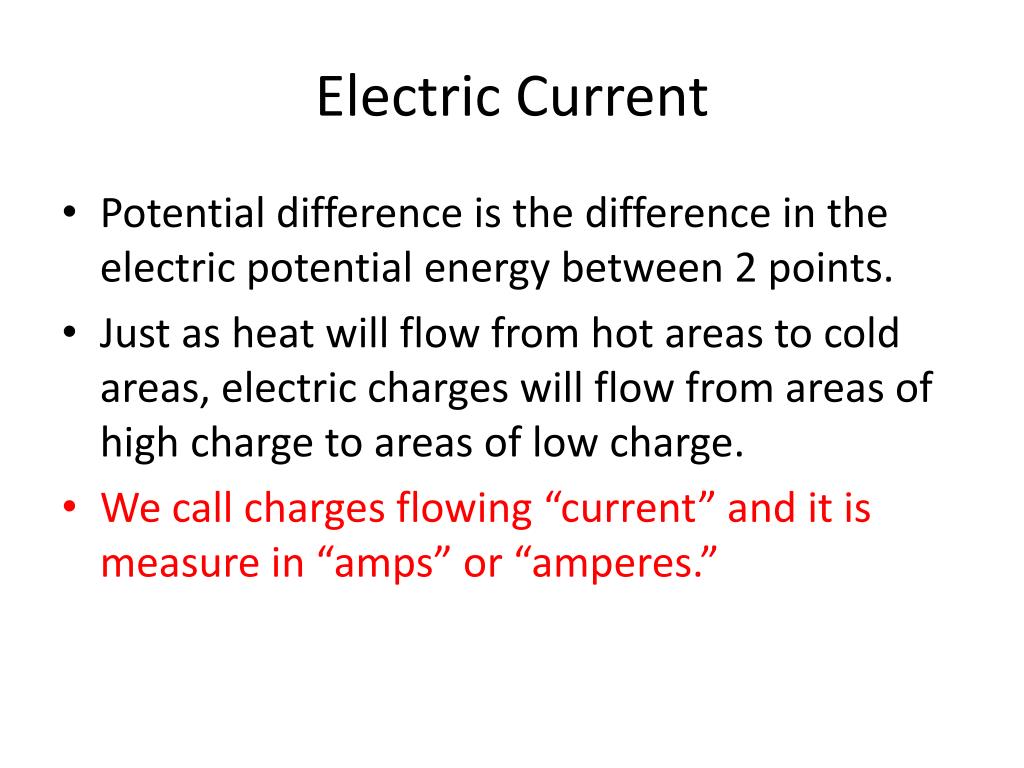 Electric Current

• Potential difference is the difference in the electric potential energy between 2 points.
• Just as heat will flow from hot areas to cold areas, electric charges will flow from areas of high charge to areas of low charge.
• We call charges flowing “current” and it is measure in “amps” or “amperes.”